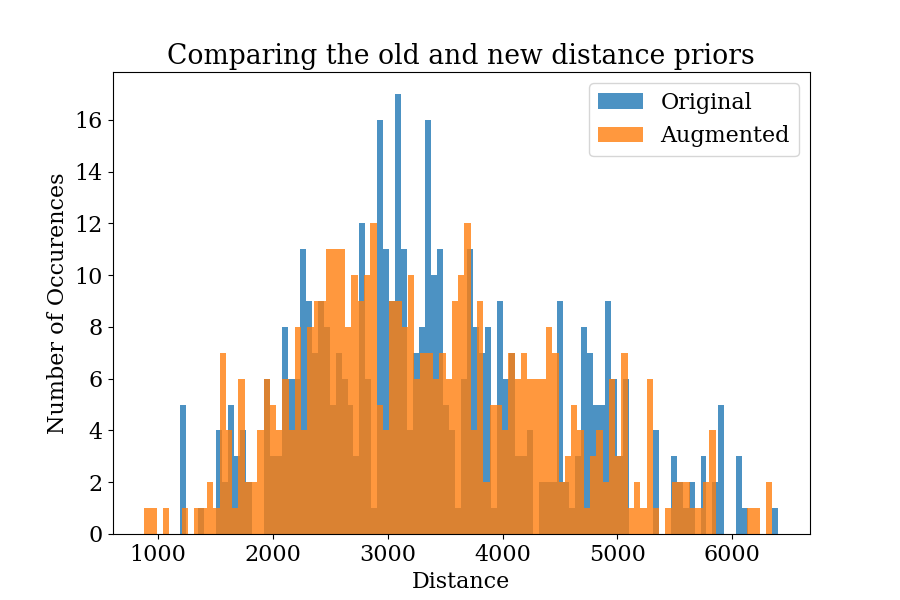 Comparing the old and new distance priors

Original
Augmented

Number of Occurences

16
14
12
10
8
6
4
2
0

1000 2000 3000 4000 5000 6000

Distance